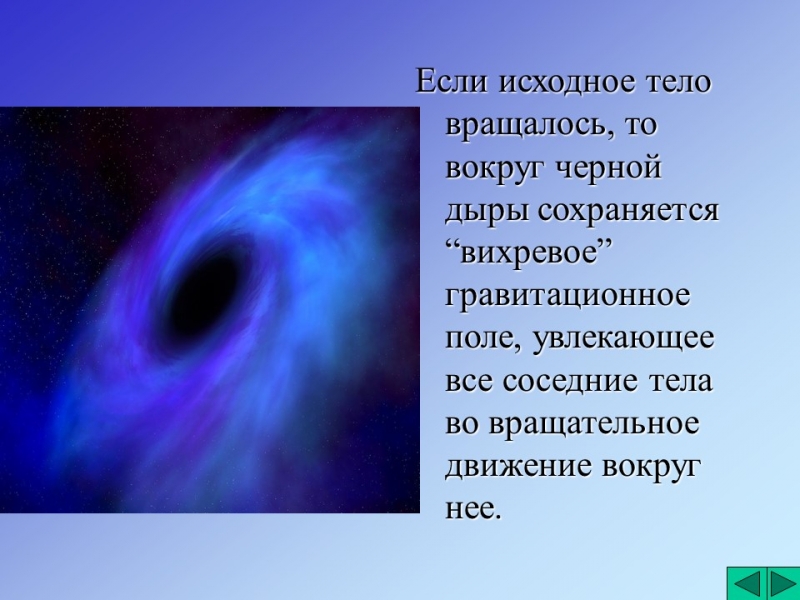 Если исходное тело вращалось, то вокруг черной дыры сохраняется “вихревое” гравитационное поле, увлекающее все соседние тела во вращательное движение вокруг нее.